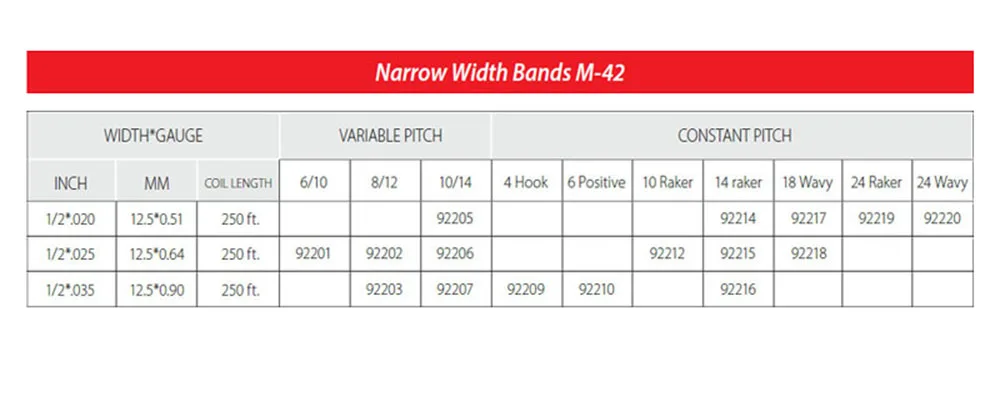 Narrow Width Bands M-42

| WIDTH*GAUGE | | | VARIABLE PITCH | | | CONSTANT PITCH | | | | | | |
|---|---|---|---|---|---|---|---|---|---|---|---|---|
| INCH | MM | COIL LENGTH | 6/10 | 8/12 | 10/14 | 4 Hook | 6 Positive | 10 Raker | 14 raker | 18 Wavy | 24 Raker | 24 Wavy |
| 1/2*.020 | 12.5*0.51 | 250 ft. | | | 92205 | | | | 92214 | 92217 | 92219 | 92220 |
| 1/2*.025 | 12.5*0.64 | 250 ft. | 92201 | 92202 | 92206 | | | 92212 | 92215 | 92218 | | |
| 1/2*.035 | 12.5*0.90 | 250 ft. | | 92203 | 92207 | 92209 | 92210 | | 92216 | | | |